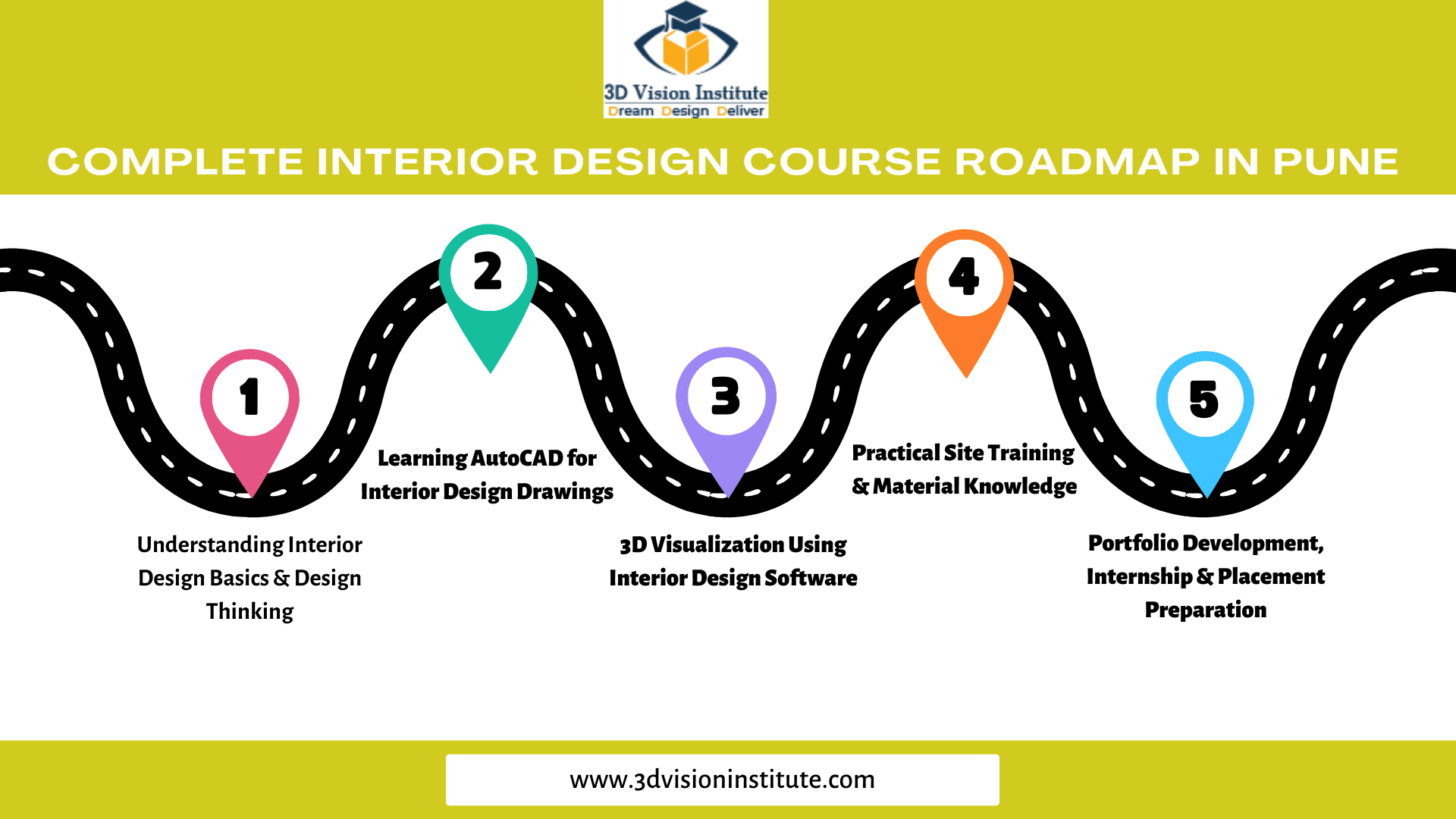 3D Vision Institute
Dream Design Deliver

COMPLETE INTERIOR DESIGN COURSE ROADMAP IN PUNE

1
Understanding Interior Design Basics & Design Thinking

2
Learning AutoCAD for Interior Design Drawings

3
3D Visualization Using Interior Design Software

4
Practical Site Training & Material Knowledge

5
Portfolio Development, Internship & Placement Preparation

www.3dvisioninstitute.com